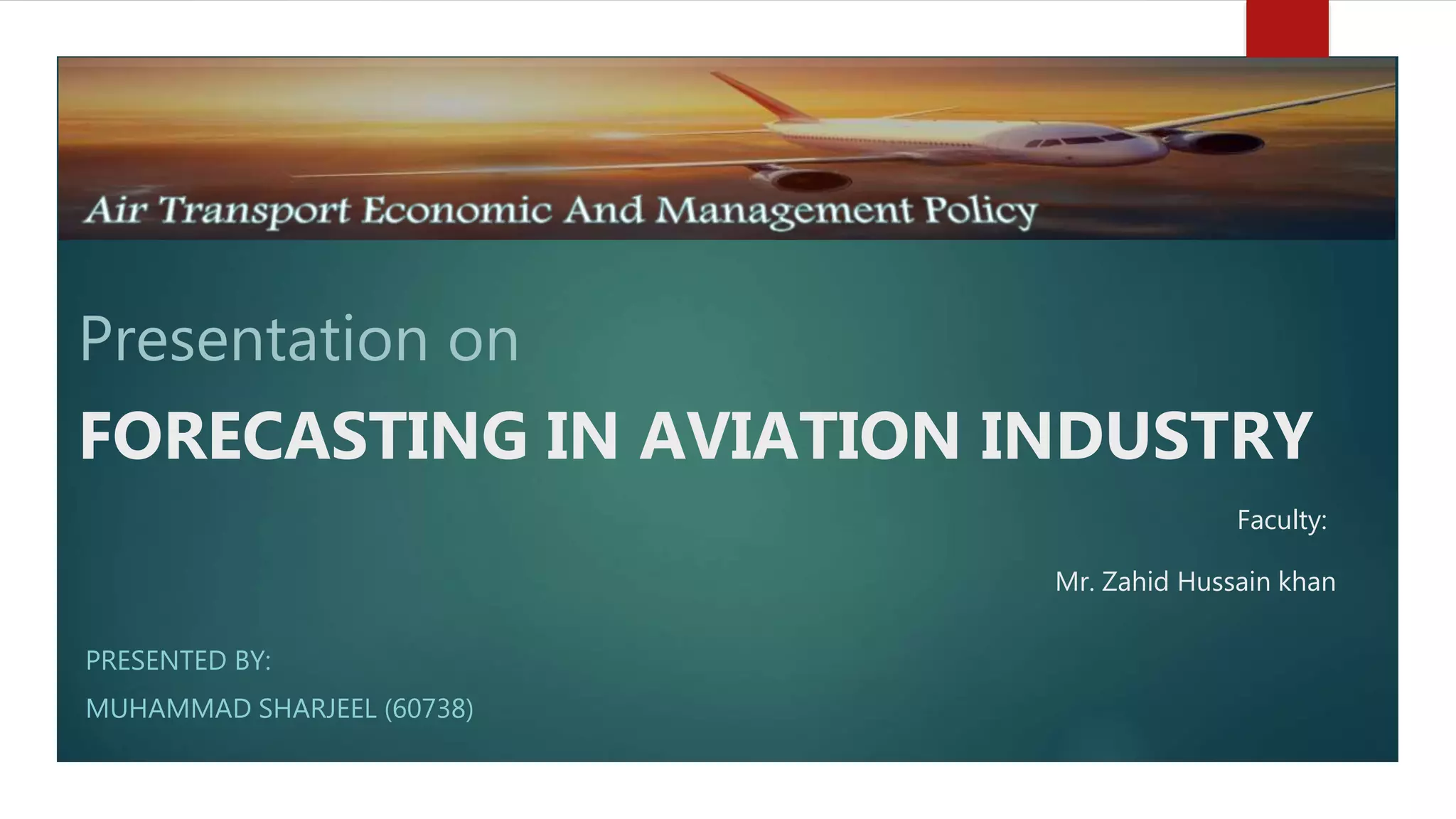 Air Transport Economic And Management Policy

Presentation on

FORECASTING IN AVIATION INDUSTRY

Faculty:

Mr. Zahid Hussain khan

PRESENTED BY:

MUHAMMAD SHARJEEL (60738)